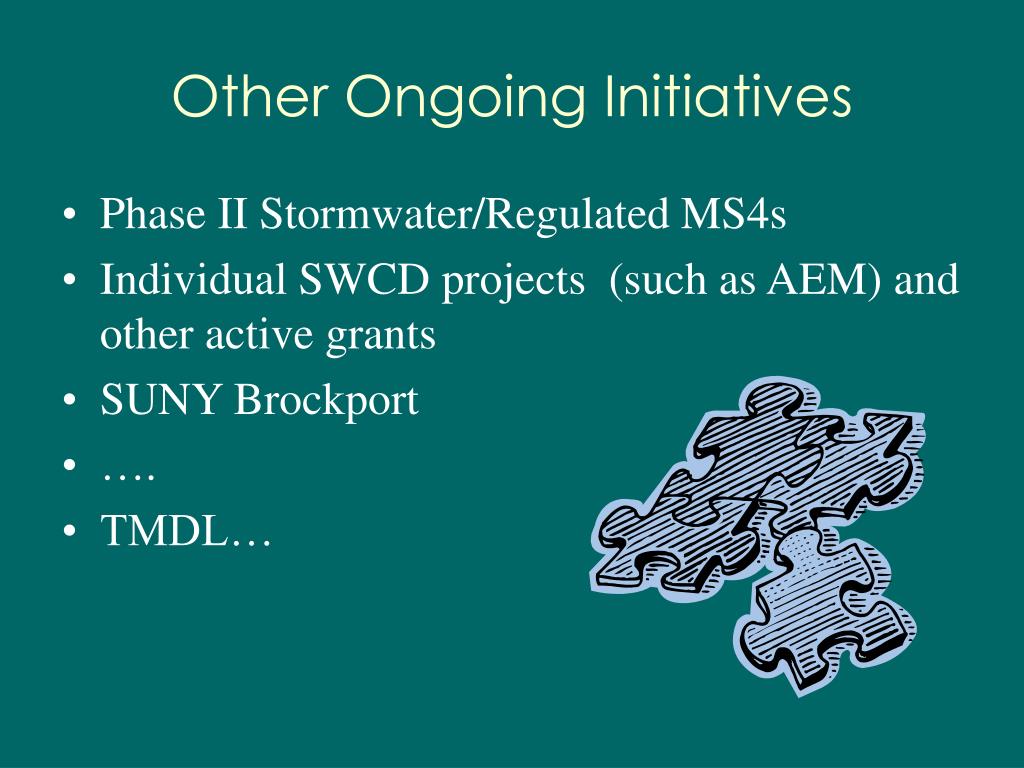 Other Ongoing Initiatives

• Phase II Stormwater/Regulated MS4s
• Individual SWCD projects (such as AEM) and other active grants
• SUNY Brockport
• ….
• TMDL…